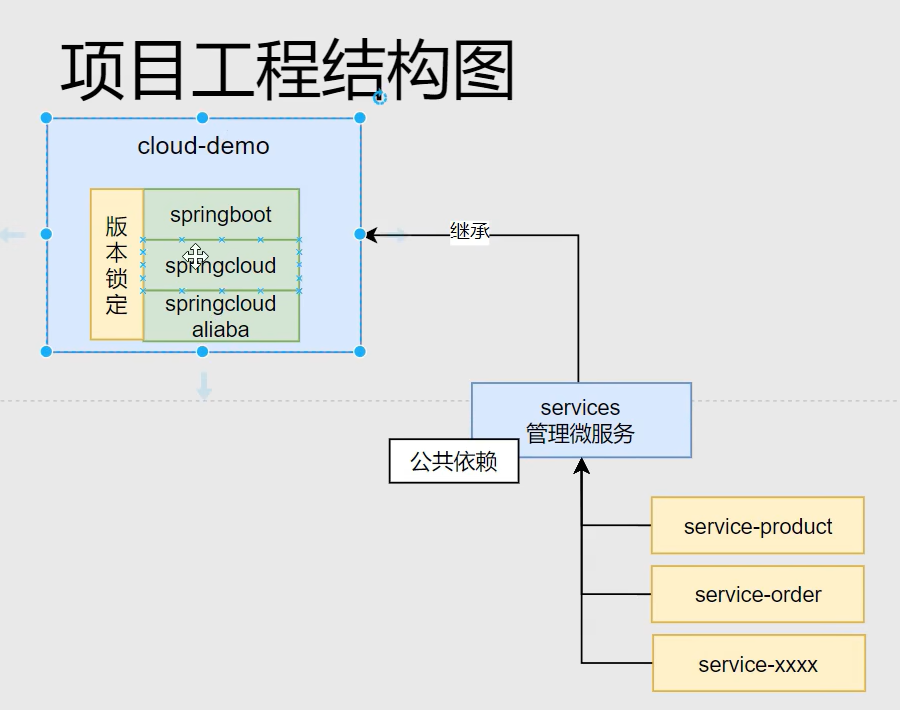 项目工程结构图

cloud-demo

版本锁定

springboot

springcloud

springcloud aliaba

继承

services
管理微服务

公共依赖

service-product

service-order

service-xxxx